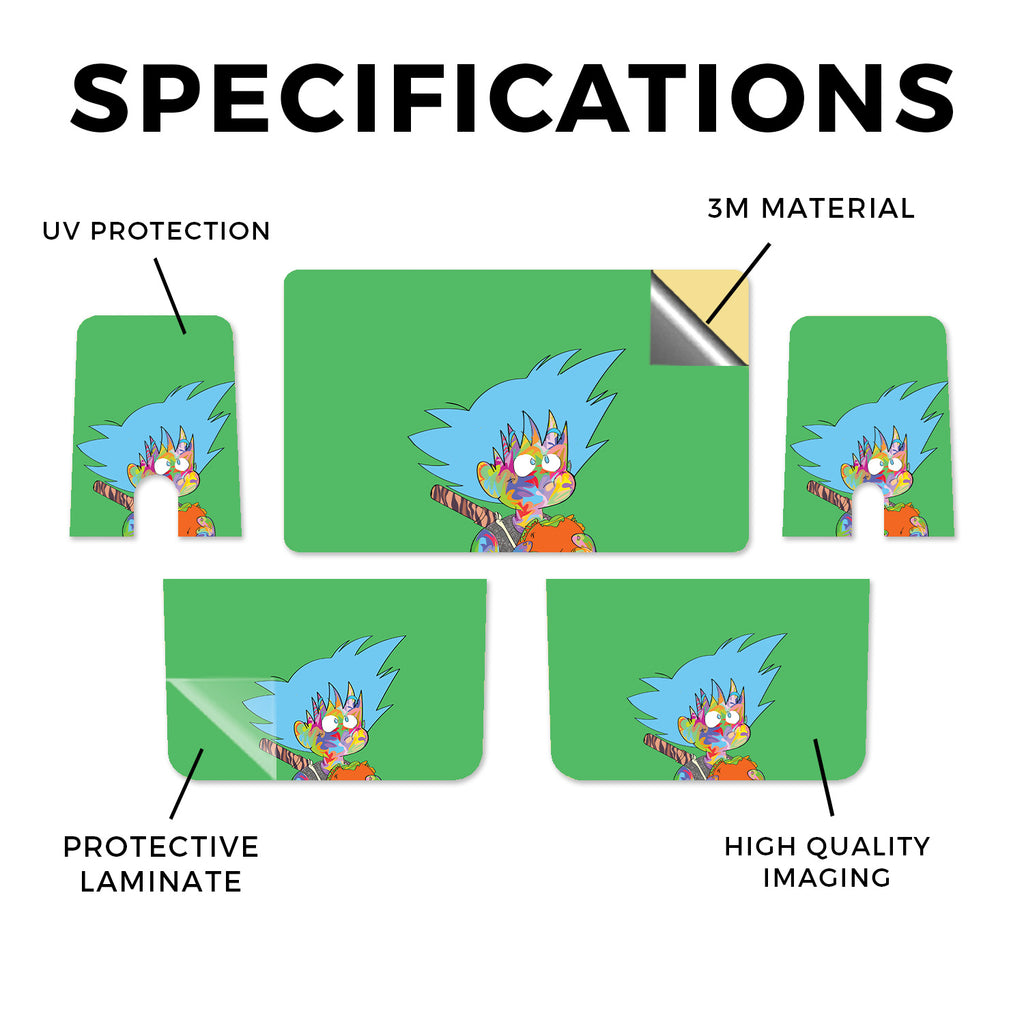 SPECIFICATIONS

UV PROTECTION

3M MATERIAL

PROTECTIVE LAMINATE

HIGH QUALITY IMAGING